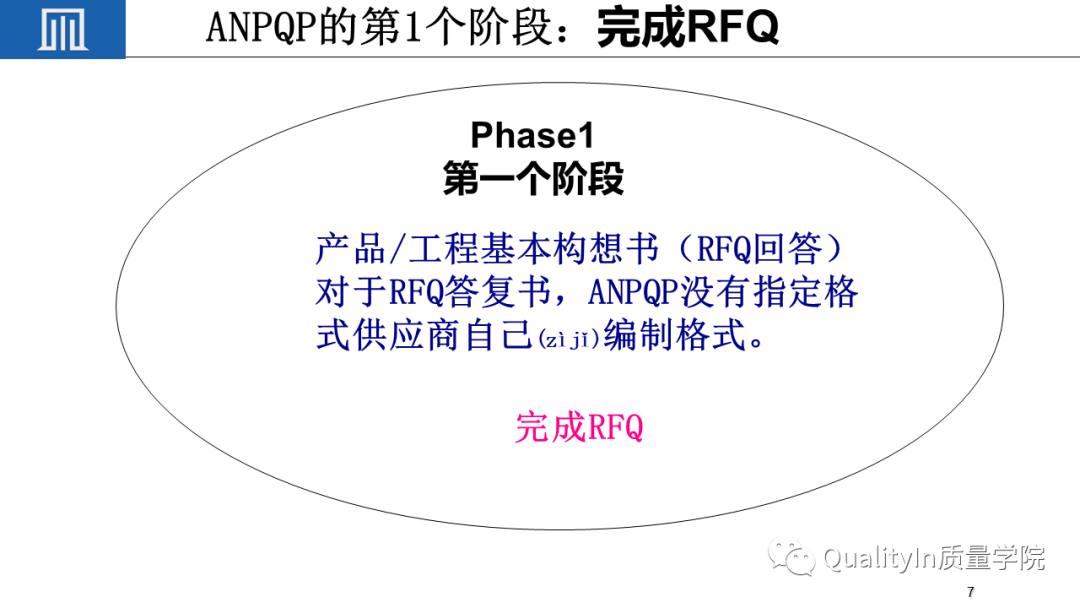 ANPQP的第1个阶段：完成RFQ

Phase1
第一个阶段

产品/工程基本构想书（RFQ回答）对于RFQ答复书，ANPQP没有指定格式供应商自己(zìjǐ)编制格式。

完成RFQ

QualityIn质量学院

7